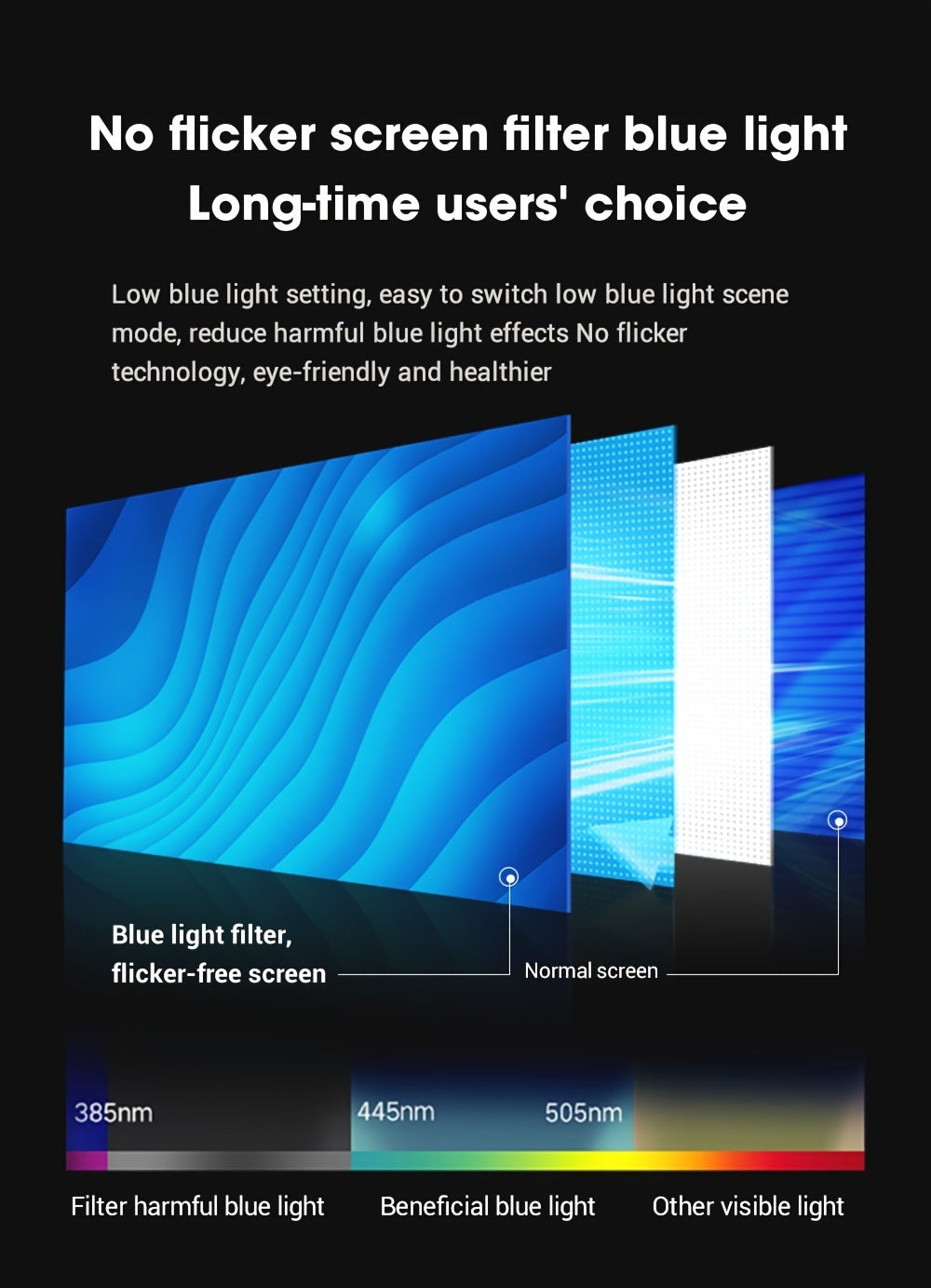 No flicker screen filter blue light
Long-time users' choice

Low blue light setting, easy to switch low blue light scene mode, reduce harmful blue light effects No flicker technology, eye-friendly and healthier

Blue light filter, flicker-free screen

Normal screen

385nm

445nm

505nm

Filter harmful blue light

Beneficial blue light

Other visible light